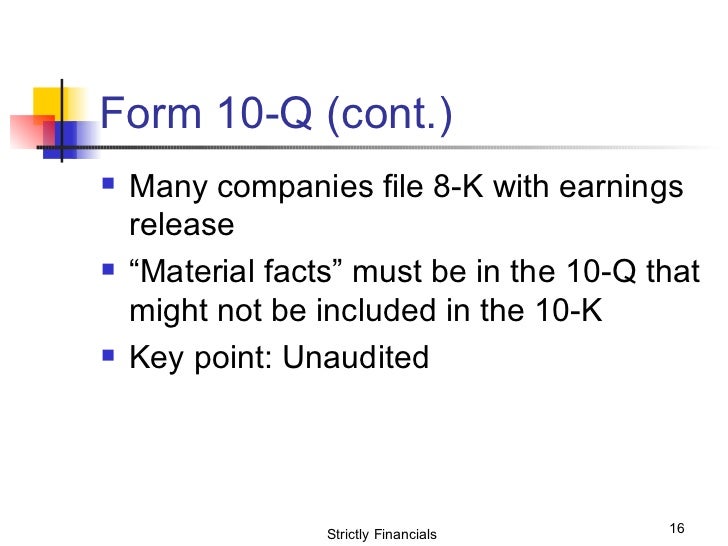 Form 10-Q (cont.)

- Many companies file 8-K with earnings release
- “Material facts” must be in the 10-Q that might not be included in the 10-K
- Key point: Unaudited

Strictly Financials

16